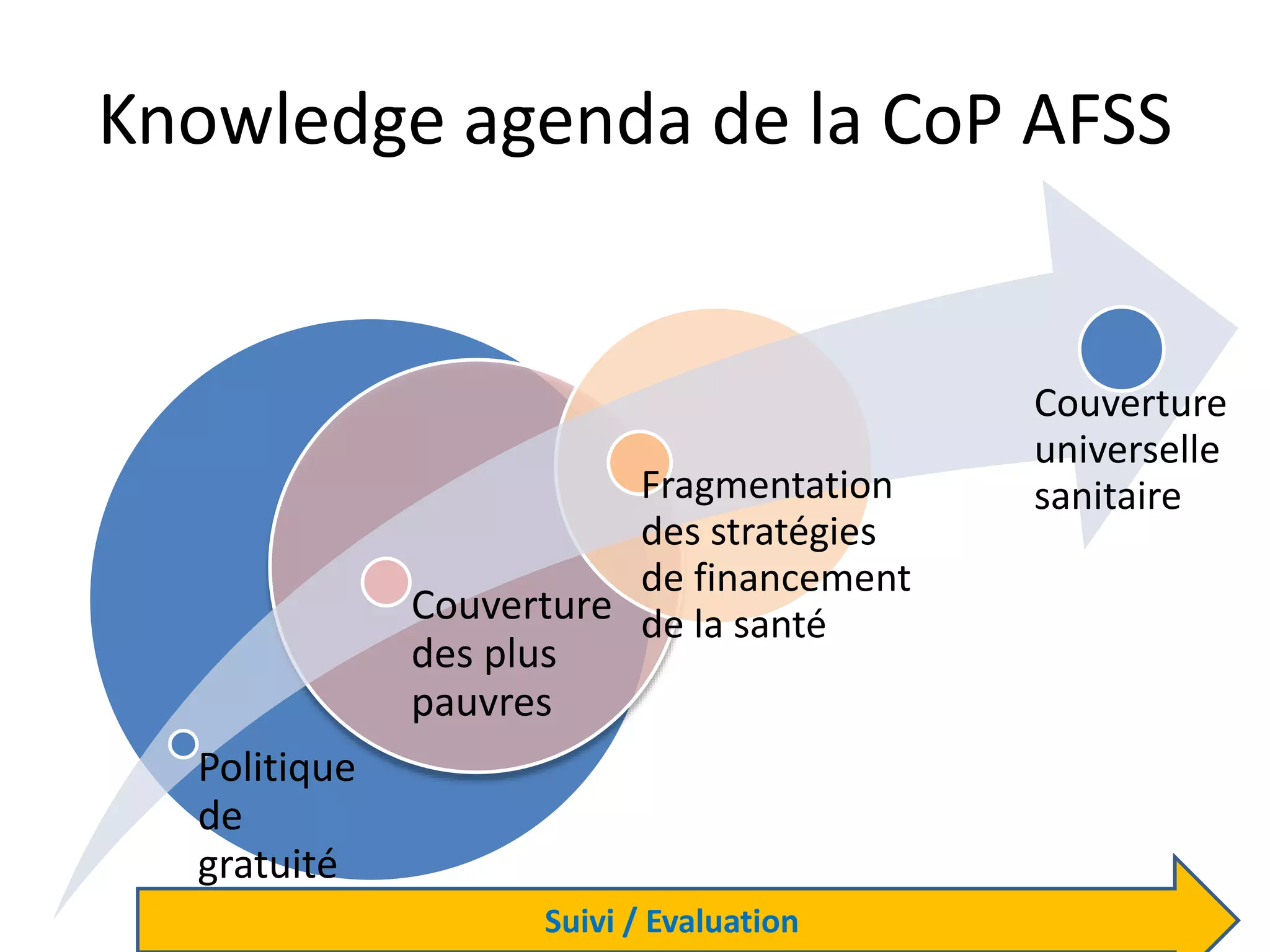 Knowledge agenda de la CoP AFSS

Politique de gratuité

Couverture des plus pauvres

Fragmentation des stratégies de financement de la santé

Couverture universelle sanitaire

Suivi / Evaluation